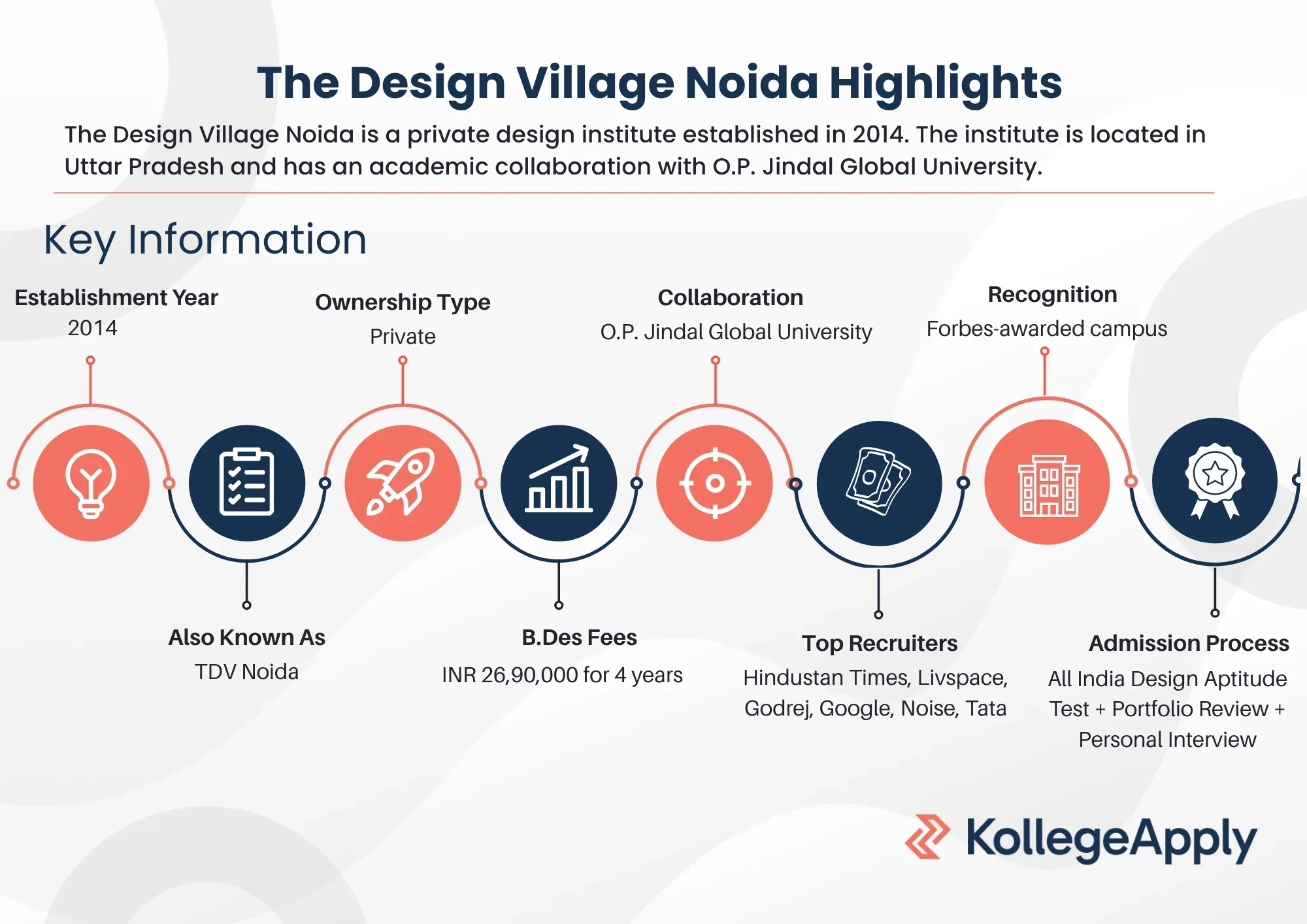 The Design Village Noida Highlights

The Design Village Noida is a private design institute established in 2014. The institute is located in Uttar Pradesh and has an academic collaboration with O.P. Jindal Global University.

Key Information

Establishment Year
2014

Ownership Type
Private

Collaboration
O.P. Jindal Global University

Recognition
Forbes-awarded campus

Also Known As
TDV Noida

B.Des Fees
INR 26,90,000 for 4 years

Top Recruiters
Hindustan Times, Livspace, Godrej, Google, Noise, Tata

Admission Process
All India Design Aptitude Test + Portfolio Review + Personal Interview

KollegeApply